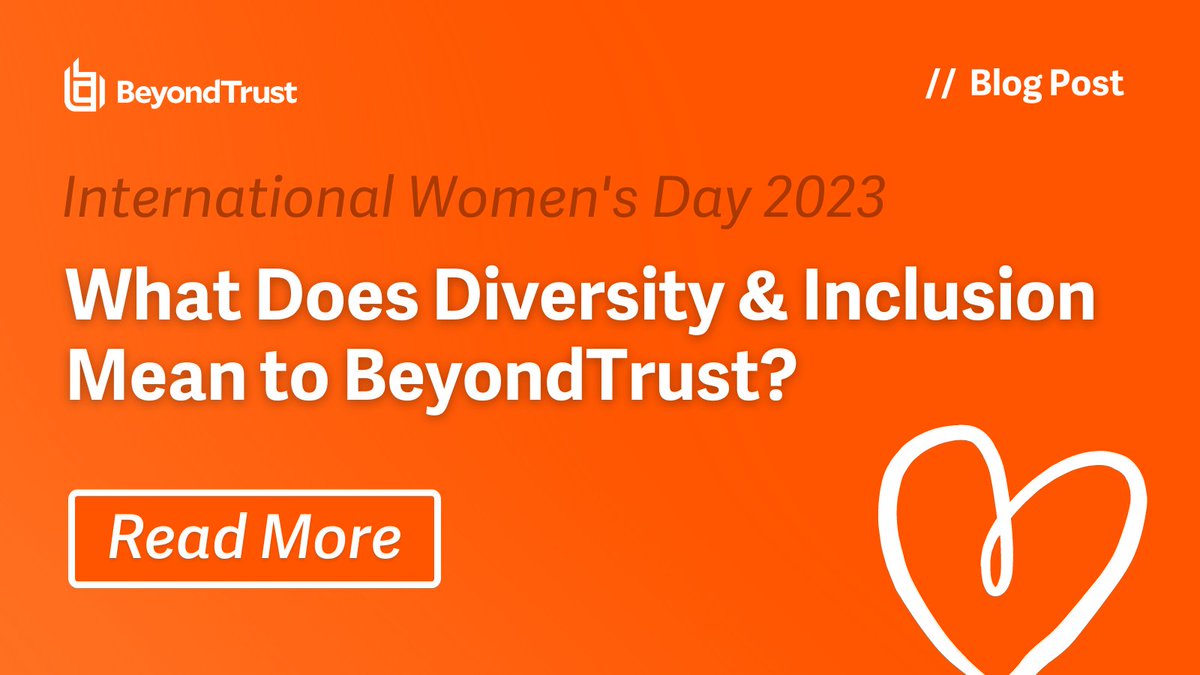 BeyondTrust

// Blog Post

International Women's Day 2023

What Does Diversity & Inclusion Mean to BeyondTrust?

Read More